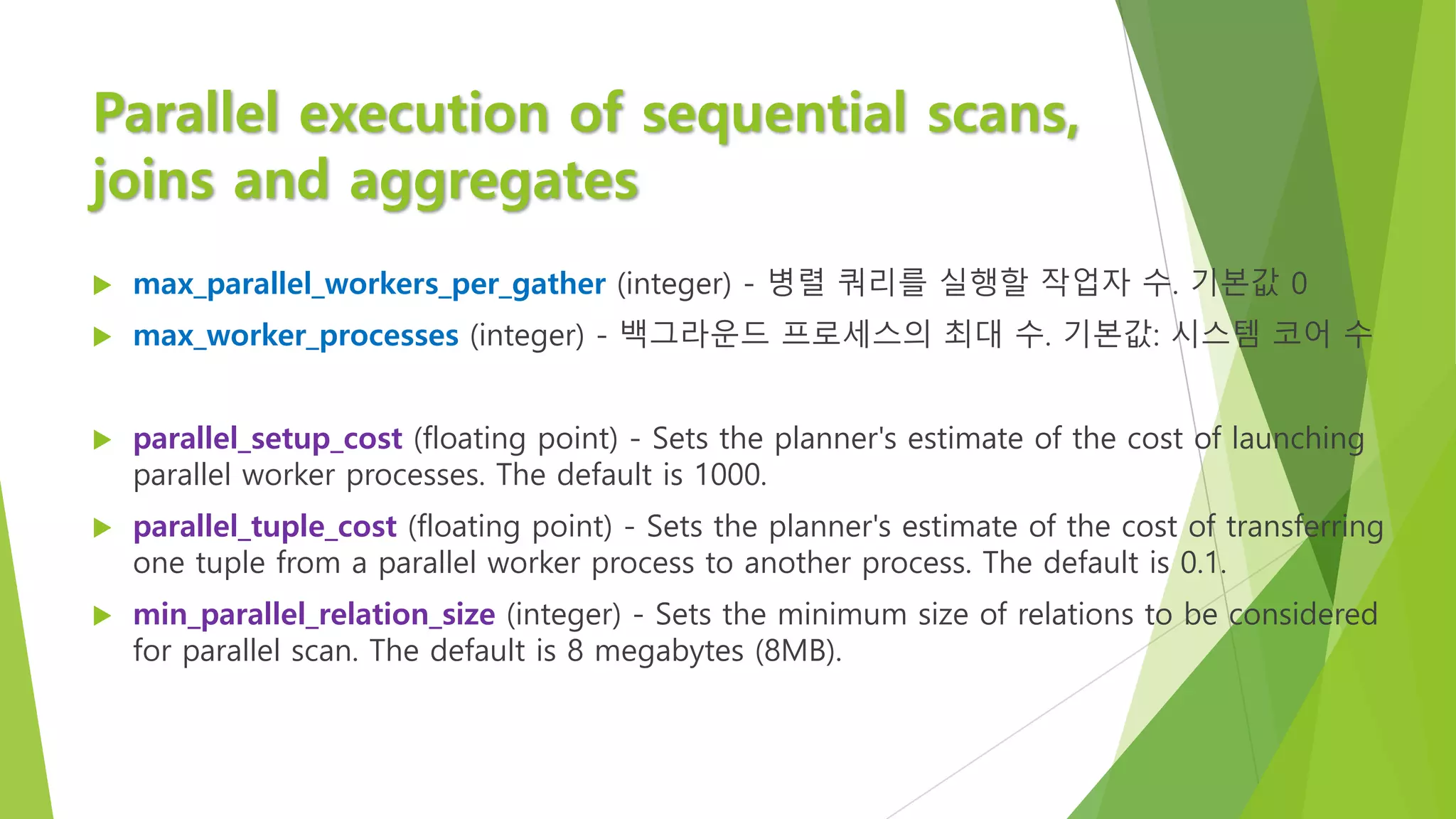 Parallel execution of sequential scans, joins and aggregates

max_parallel_workers_per_gather (integer) - 병렬 쿼리를 실행할 작업자 수. 기본값 0

max_worker_processes (integer) - 백그라운드 프로세스의 최대 수. 기본값: 시스템 코어 수

parallel_setup_cost (floating point) - Sets the planner's estimate of the cost of launching parallel worker processes. The default is 1000.

parallel_tuple_cost (floating point) - Sets the planner's estimate of the cost of transferring one tuple from a parallel worker process to another process. The default is 0.1.

min_parallel_relation_size (integer) - Sets the minimum size of relations to be considered for parallel scan. The default is 8 megabytes (8MB).